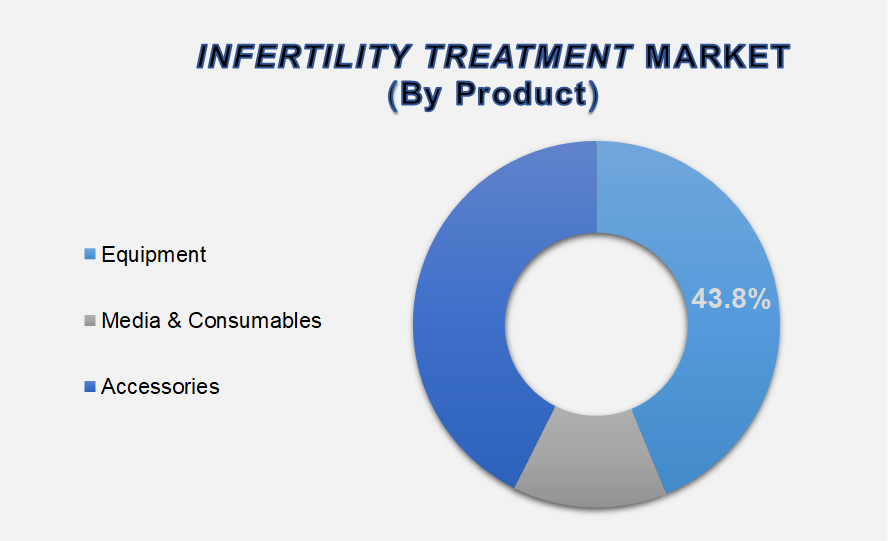 INFERTILITY TREATMENT MARKET
(By Product)

Equipment
Media & Consumables
Accessories

43.8%